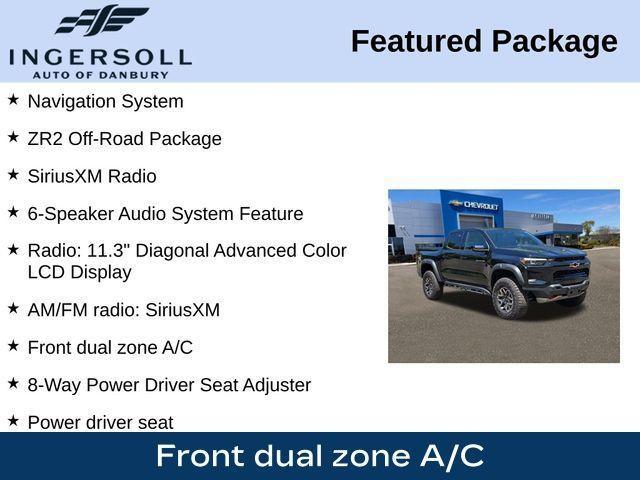 INGERSOLL
AUTO OF DANBURY

Featured Package

★ Navigation System

★ ZR2 Off-Road Package

★ SiriusXM Radio

★ 6-Speaker Audio System Feature

★ Radio: 11.3" Diagonal Advanced Color LCD Display

★ AM/FM radio: SiriusXM

★ Front dual zone A/C

★ 8-Way Power Driver Seat Adjuster

★ Power driver seat

CHEVROLET

Front dual zone A/C